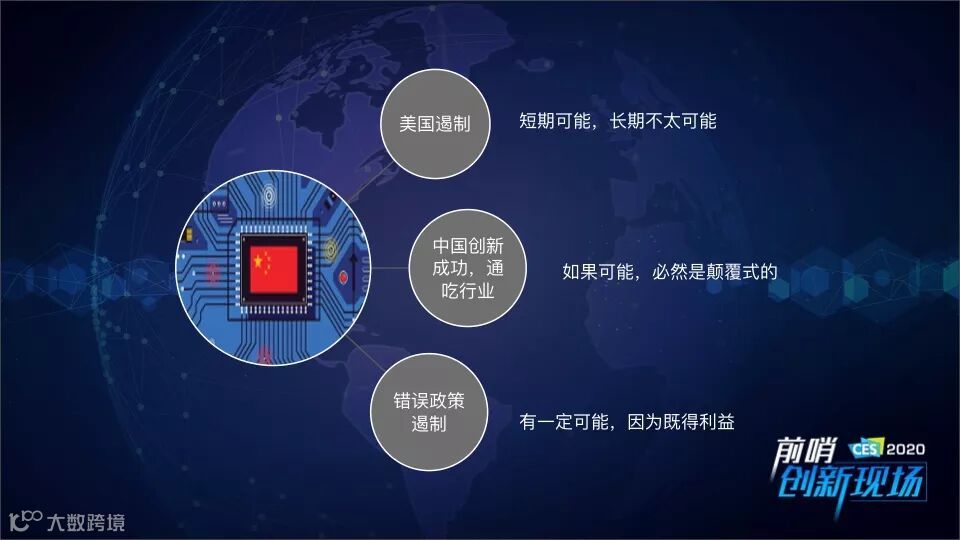 美国遏制

短期可能，长期不太可能

中国创新成功，通吃行业

如果可能，必然是颠覆式的

错误政策遏制

有一定可能，因为既得利益

前哨 CES 2020 创新现场

大数跨境